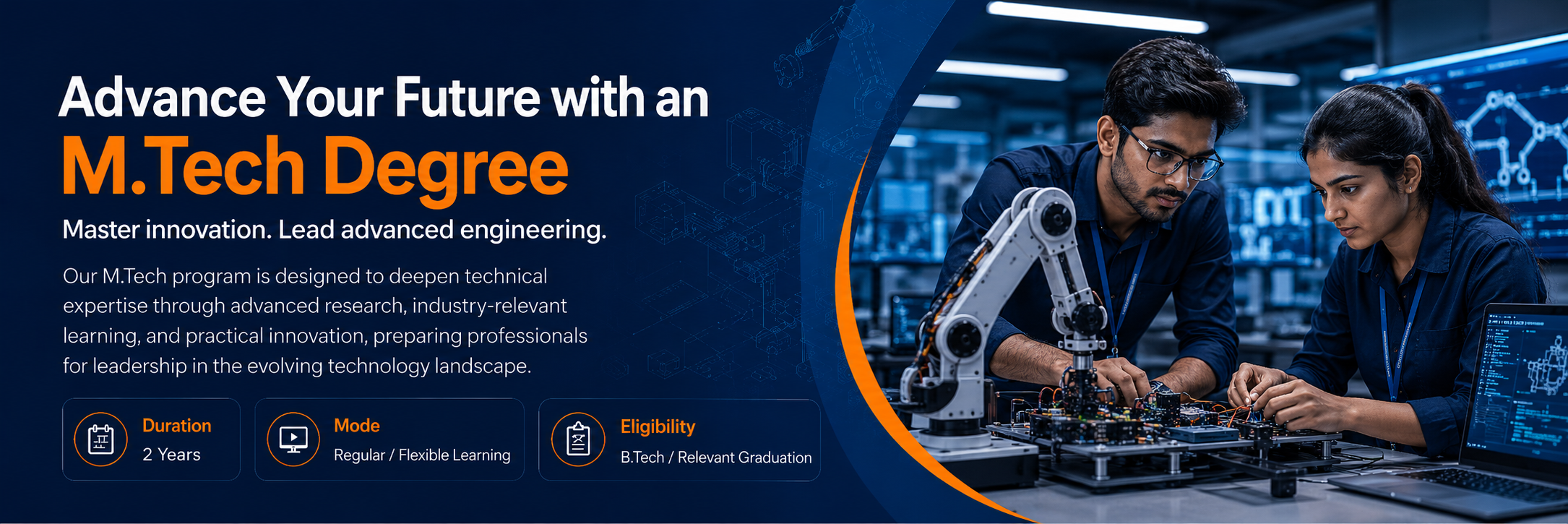 Advance Your Future with an
M.Tech Degree

Master innovation. Lead advanced engineering.

Our M.Tech program is designed to deepen technical expertise through advanced research, industry-relevant learning, and practical innovation, preparing professionals for leadership in the evolving technology landscape.

Duration
2 Years

Mode
Regular / Flexible Learning

Eligibility
B.Tech / Relevant Graduation